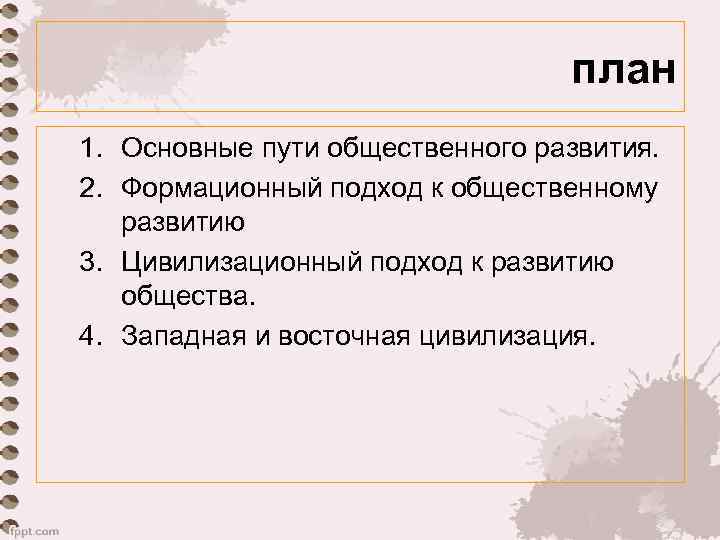 план

1. Основные пути общественного развития.
2. Формационный подход к общественному развитию
3. Цивилизационный подход к развитию общества.
4. Западная и восточная цивилизация.

fppt.com